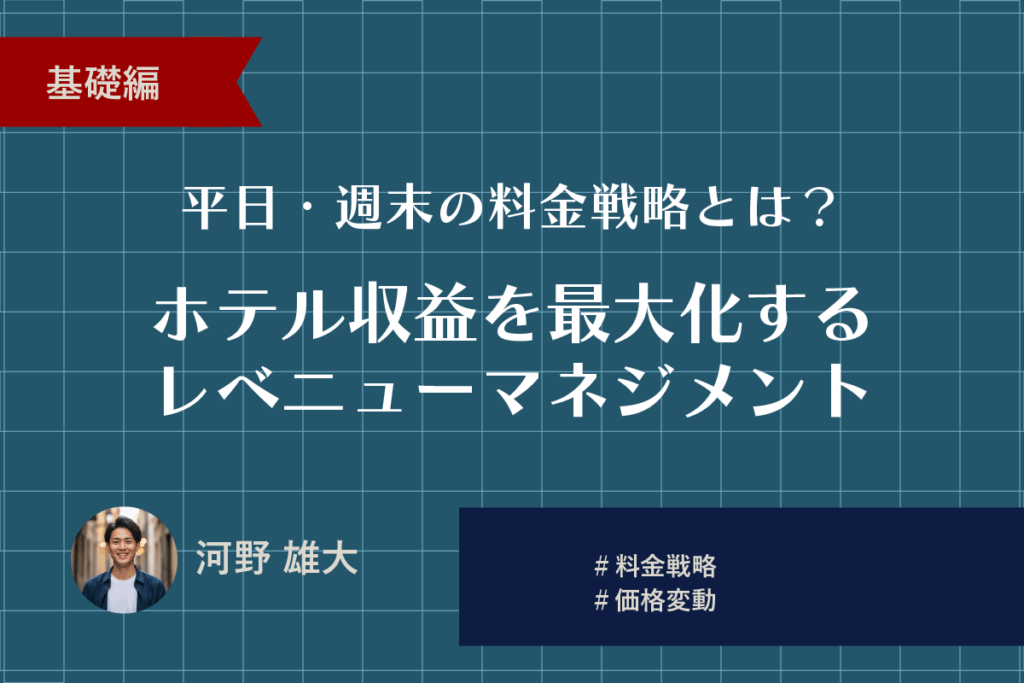 基礎編

平日・週末の料金戦略とは？

ホテル収益を最大化する
レベニューマネジメント

河野 雄大

# 料金戦略
# 価格変動